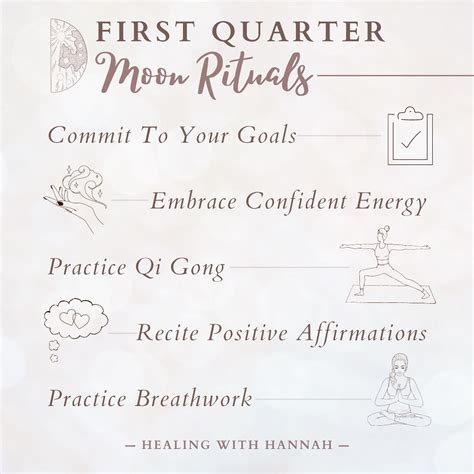 FIRST QUARTER
Moon Rituals

Commit To Your Goals

Embrace Confident Energy

Practice Qi Gong

Recite Positive Affirmations

Practice Breathwork

— HEALING WITH HANNAH —